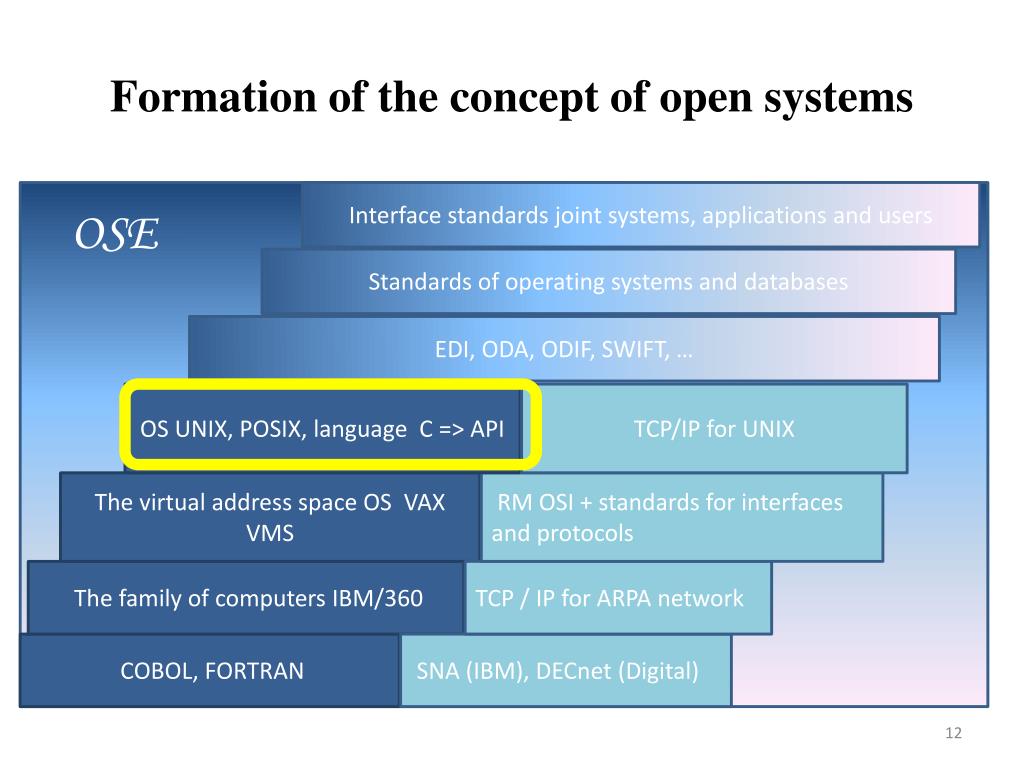 Formation of the concept of open systems

OSE

Interface standards joint systems, applications and users

Standards of operating systems and databases

EDI, ODA, ODIF, SWIFT, …

OS UNIX, POSIX, language C => API

TCP/IP for UNIX

The virtual address space OS VAX VMS

RM OSI + standards for interfaces and protocols

The family of computers IBM/360

TCP / IP for ARPA network

COBOL, FORTRAN

SNA (IBM), DECnet (Digital)

12